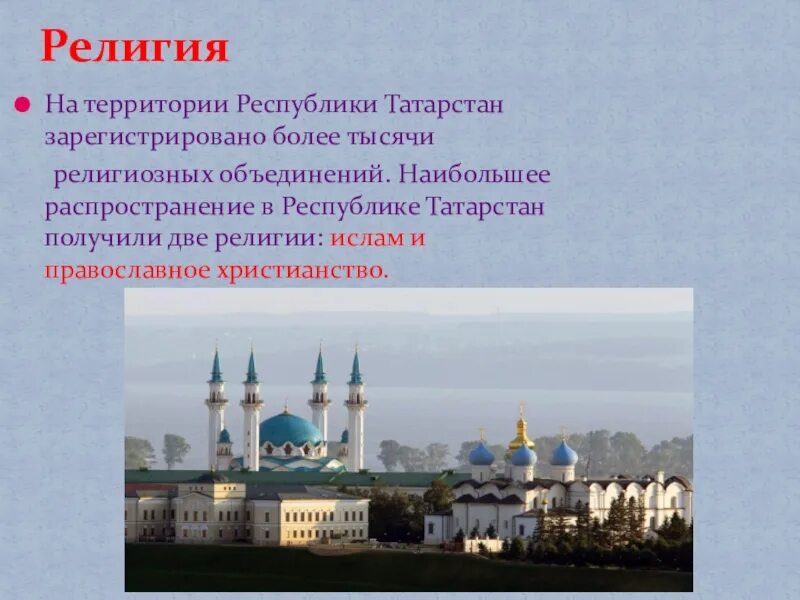 Религия

На территории Республики Татарстан зарегистрировано более тысячи религиозных объединений. Наибольшее распространение в Республике Татарстан получили две религии: ислам и православное христианство.